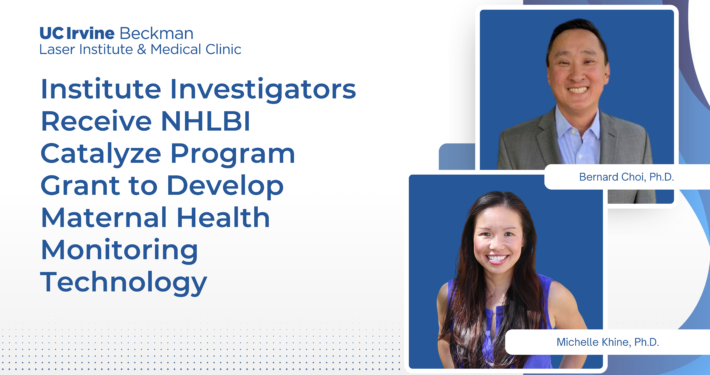 UC Irvine Beckman
Laser Institute & Medical Clinic

Institute Investigators Receive NHLBI Catalyze Program Grant to Develop Maternal Health Monitoring Technology

Bernard Choi, Ph.D.

Michelle Khine, Ph.D.